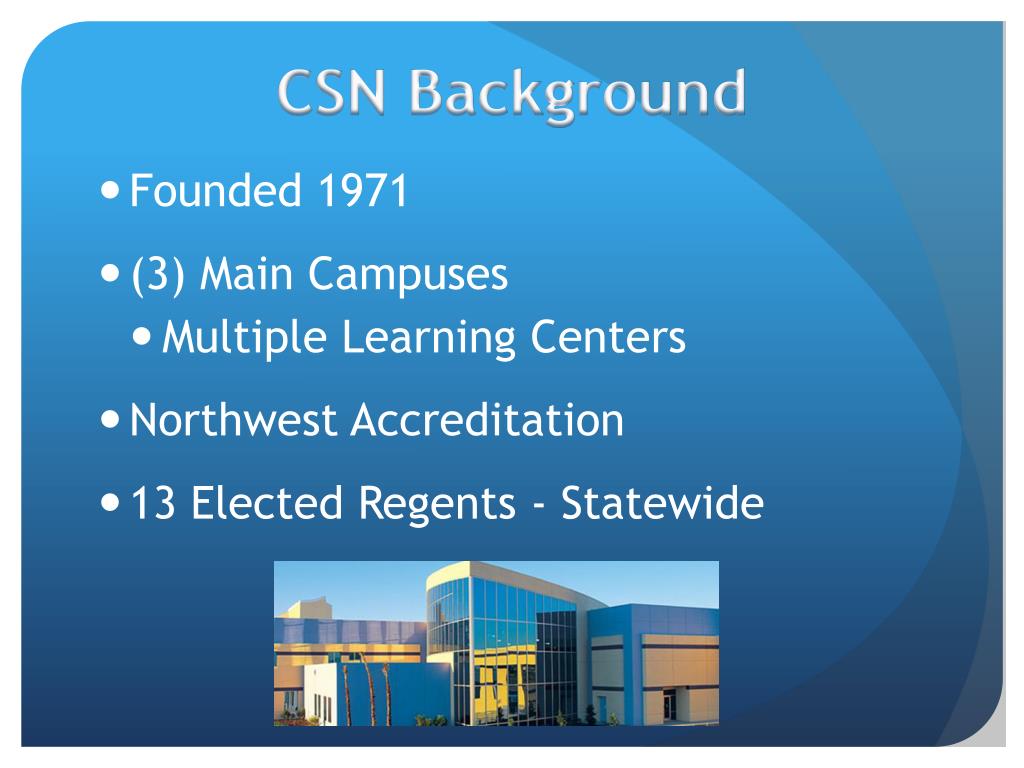 CSN Background

- Founded 1971
- (3) Main Campuses
  - Multiple Learning Centers
- Northwest Accreditation
- 13 Elected Regents - Statewide